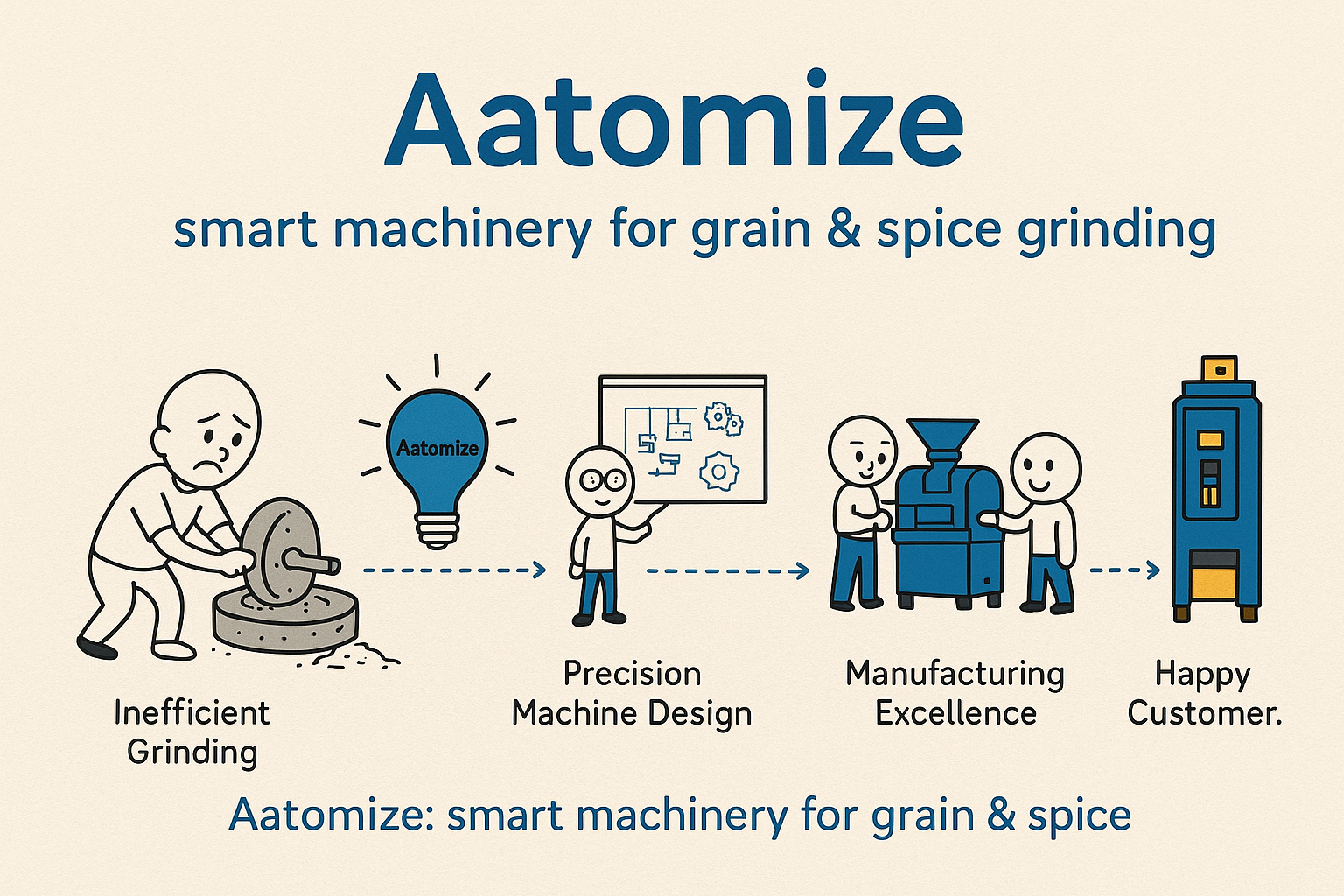 Aatomize

smart machinery for grain & spice grinding

Aatomize

Inefficient Grinding

Precision Machine Design

Manufacturing Excellence

Happy Customer.

Aatomize: smart machinery for grain & spice